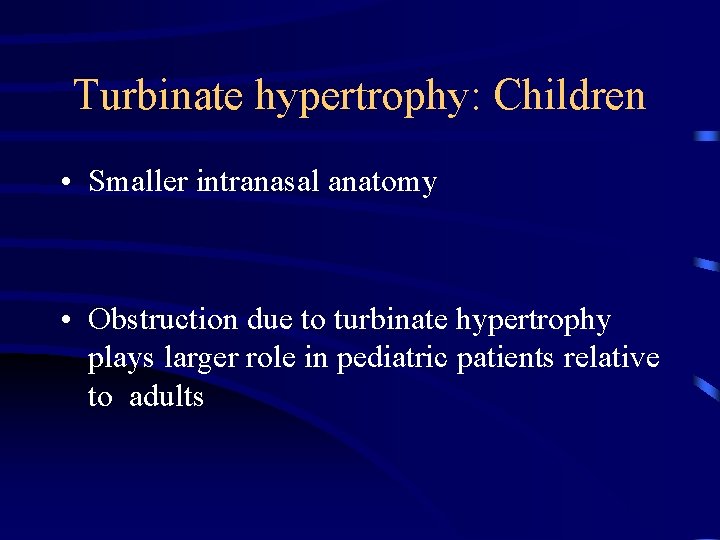 Turbinate hypertrophy: Children

• Smaller intranasal anatomy

• Obstruction due to turbinate hypertrophy plays larger role in pediatric patients relative to  adults